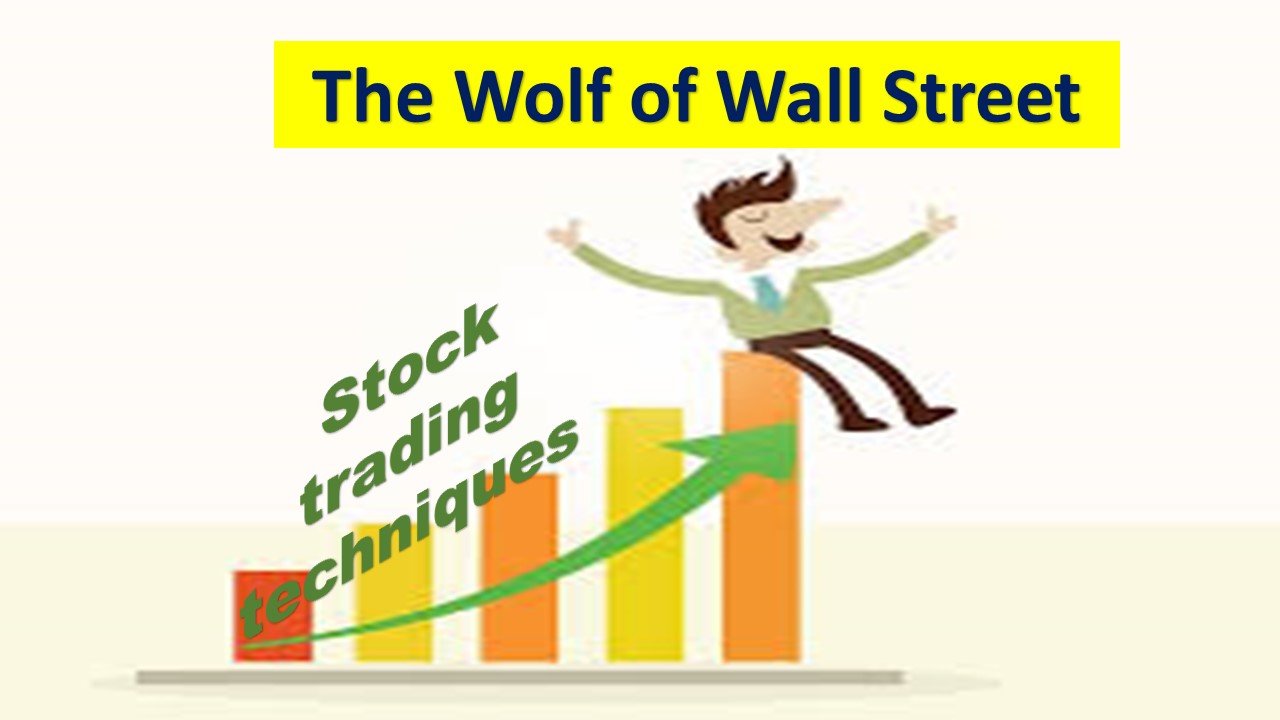 The Wolf of Wall Street

Stock trading techniques